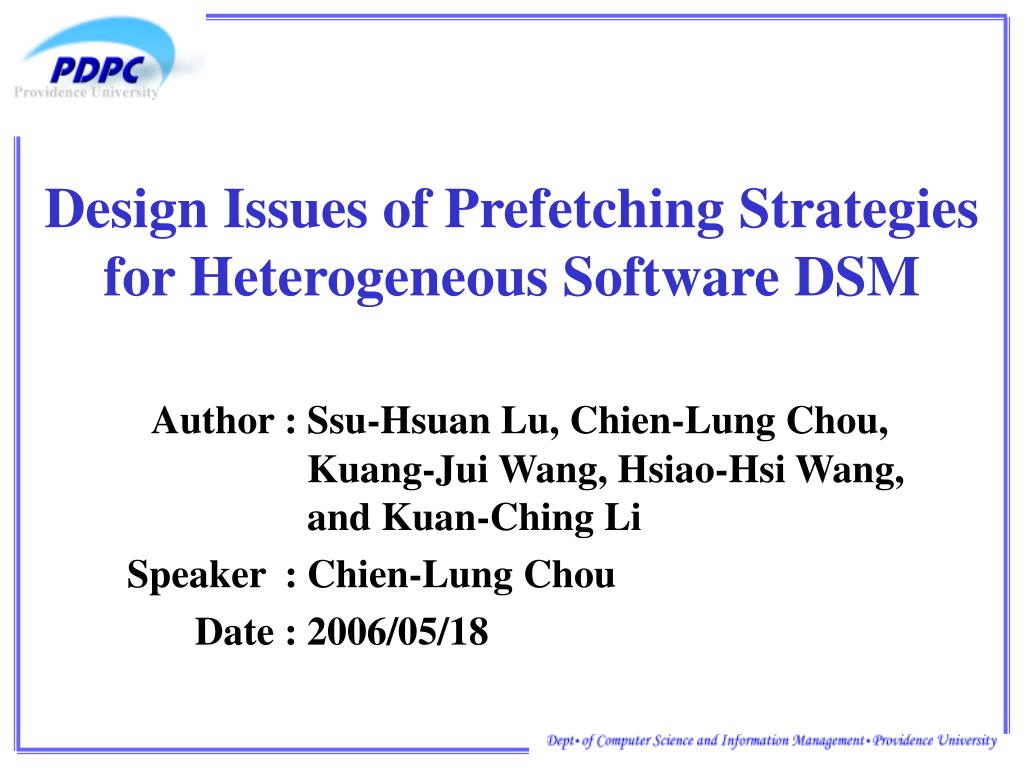 PDPC
Providence University

Design Issues of Prefetching Strategies for Heterogeneous Software DSM

Author : Ssu-Hsuan Lu, Chien-Lung Chou, Kuang-Jui Wang, Hsiao-Hsi Wang, and Kuan-Ching Li

Speaker : Chien-Lung Chou

Date : 2006/05/18

Dept• of Computer Science and Information Management• Providence University